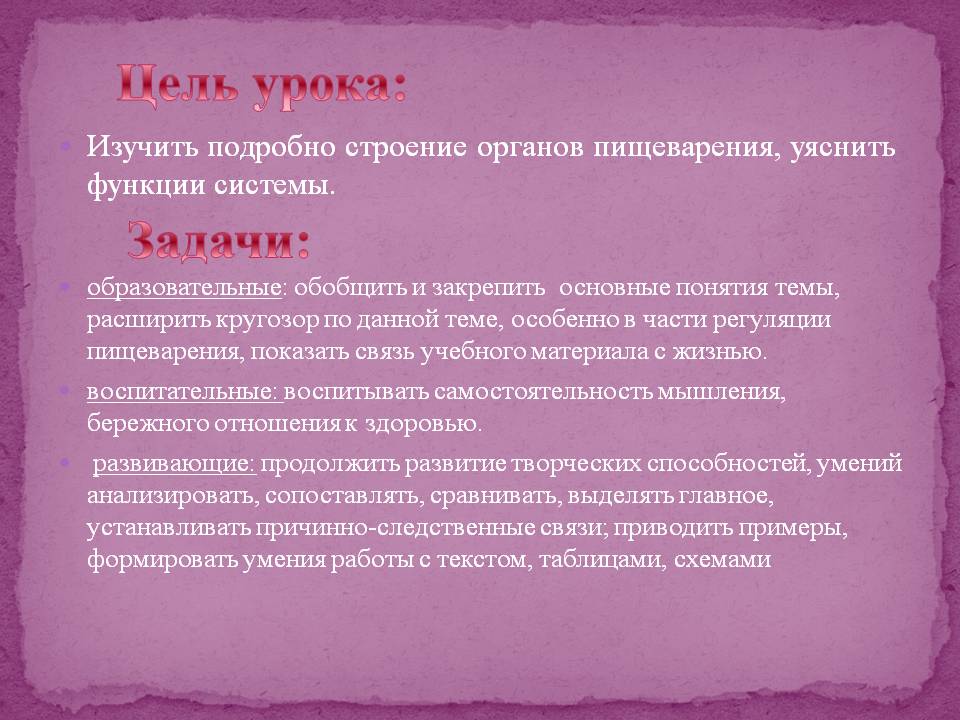 Цель урока:

Изучить подробно строение органов пищеварения, уяснить функции системы.

Задачи:

образовательные: обобщить и закрепить основные понятия темы, расширить кругозор по данной теме, особенно в части регуляции пищеварения, показать связь учебного материала с жизнью.

воспитательные: воспитывать самостоятельность мышления, бережного отношения к здоровью.

развивающие: продолжить развитие творческих способностей, умений анализировать, сопоставлять, сравнивать, выделять главное, устанавливать причинно-следственные связи; приводить примеры, формировать умения работы с текстом, таблицами, схемами